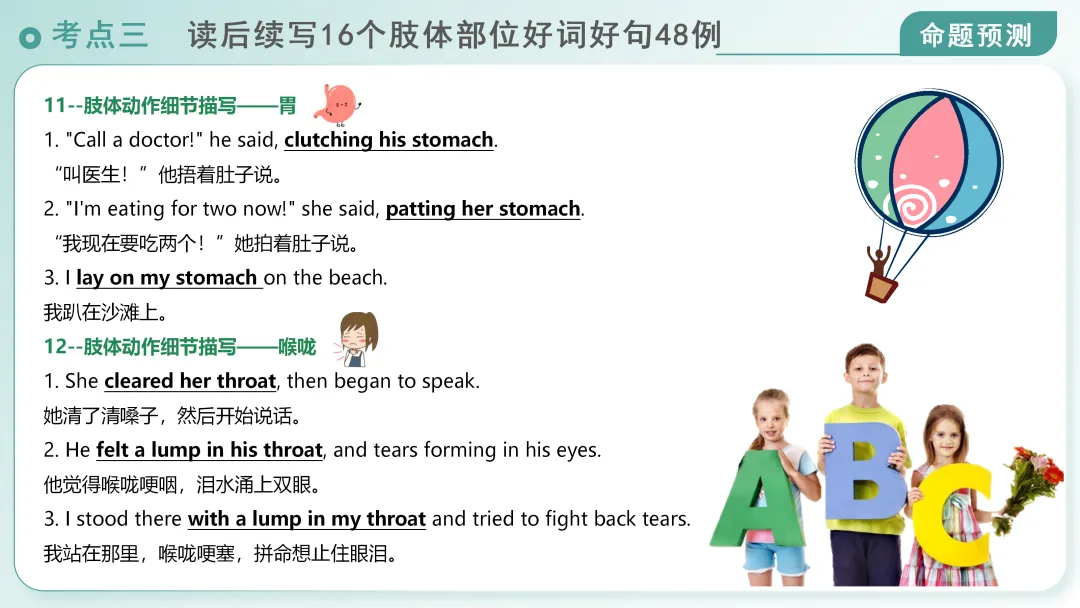 考点三　读后续写16个肢体部位好词好句48例

命题预测

11--肢体动作细节描写——胃

1. "Call a doctor!" he said, clutching his stomach.
“叫医生！”他捂着肚子说。

2. "I'm eating for two now!" she said, patting her stomach.
“我现在要吃两个！”她拍着肚子说。

3. I lay on my stomach on the beach.
我趴在沙滩上。

12--肢体动作细节描写——喉咙

1. She cleared her throat, then began to speak.
她清了清嗓子，然后开始说话。

2. He felt a lump in his throat, and tears forming in his eyes.
他觉得喉咙哽咽，泪水涌上双眼。

3. I stood there with a lump in my throat and tried to fight back tears.
我站在那里，喉咙哽塞，拼命想止住眼泪。

A B C